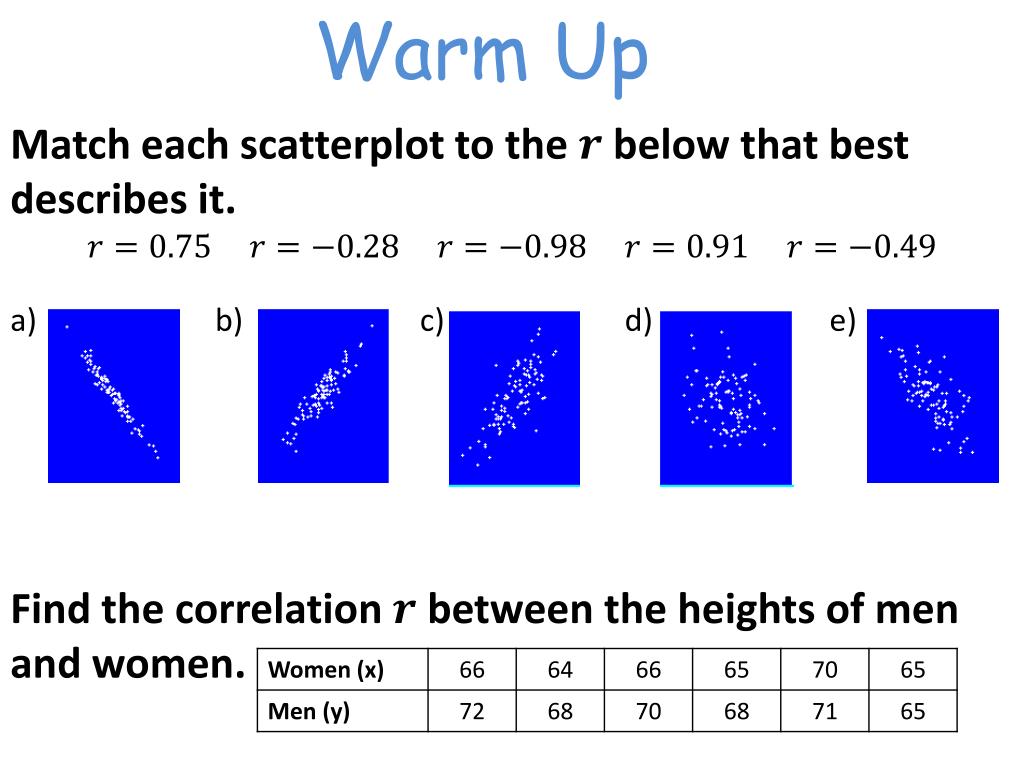 Warm Up

Match each scatterplot to the $r$ below that best describes it.

$r = 0.75$ $r = -0.28$ $r = -0.98$ $r = 0.91$ $r = -0.49$

a) b) c) d) e)

Find the correlation $r$ between the heights of men and women.

| Women (x) | 66 | 64 | 66 | 65 | 70 | 65 |
|---|---|---|---|---|---|---|
| Men (y) | 72 | 68 | 70 | 68 | 71 | 65 |